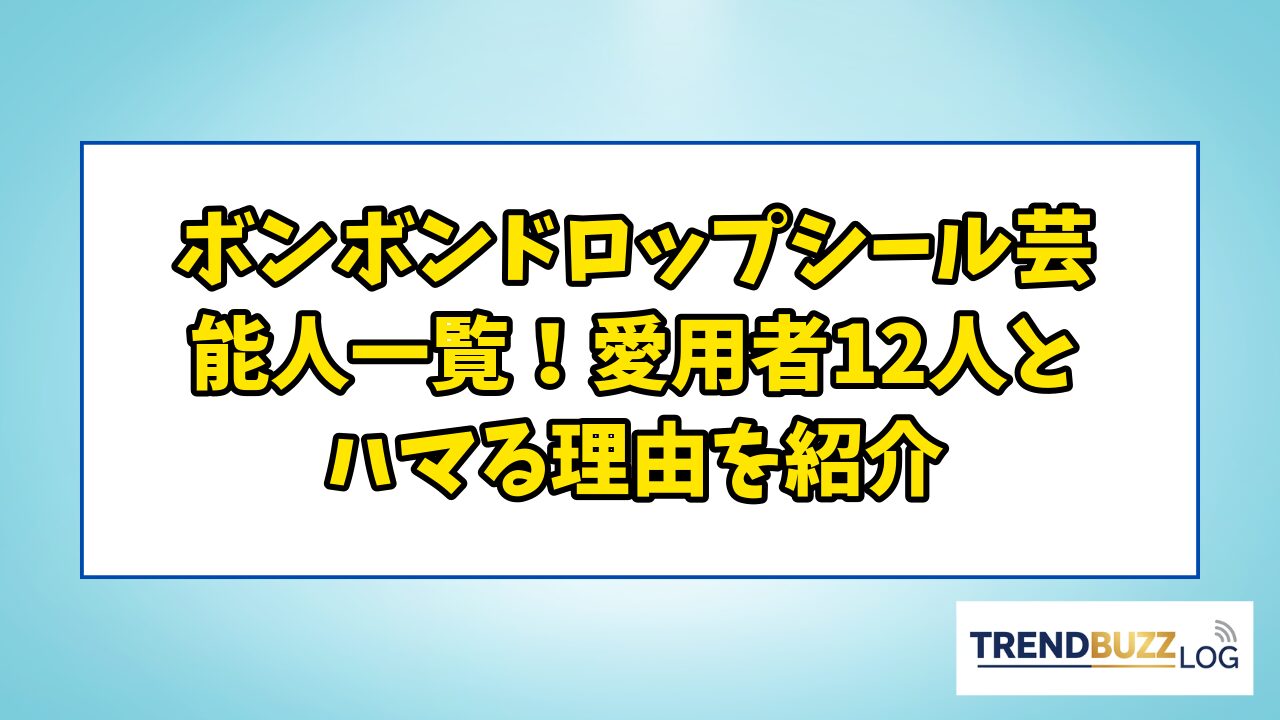 ボンボンドロップシール芸能人一覧！愛用者12人とハマる理由を紹介

TRENDBUZZ LOG